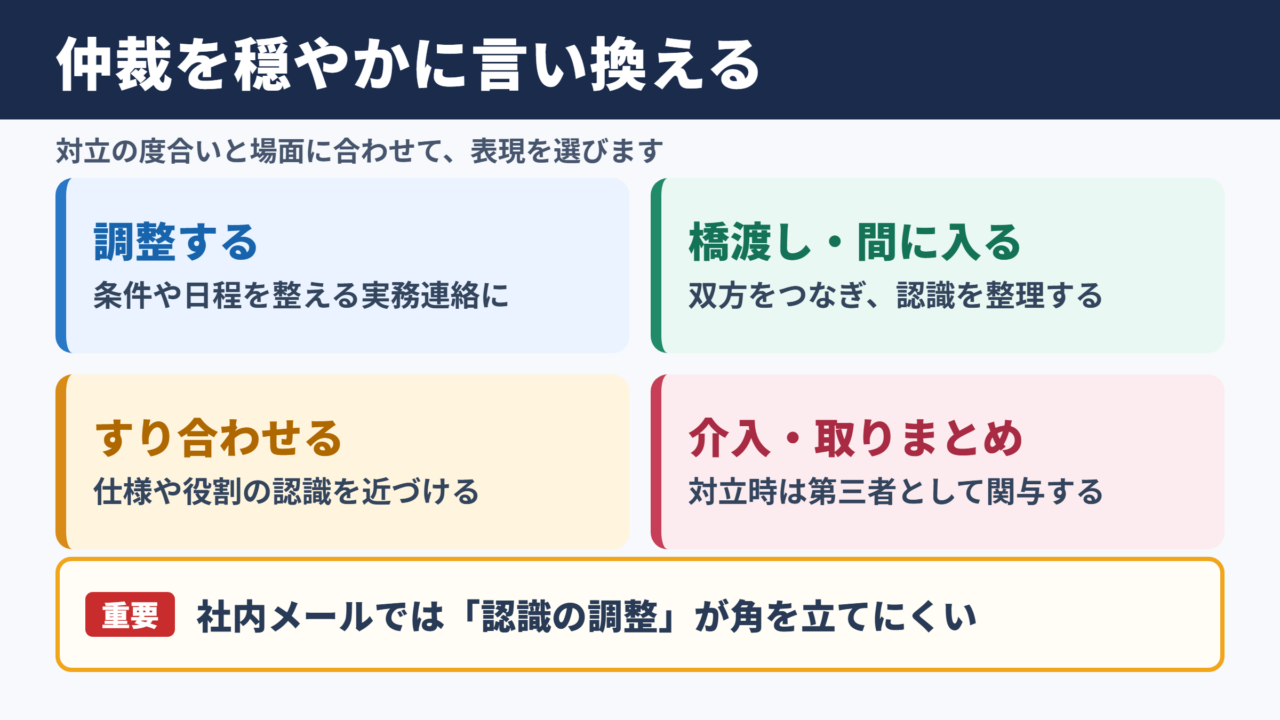 仲裁を穏やかに言い換える

対立の度合いと場面に合わせて、表現を選びます

調整する
条件や日程を整える実務連絡に

橋渡し・間に入る
双方をつなぎ、認識を整理する

すり合わせる
仕様や役割の認識を近づける

介入・取りまとめ
対立時は第三者として関与する

重要 社内メールでは「認識の調整」が角を立てにくい